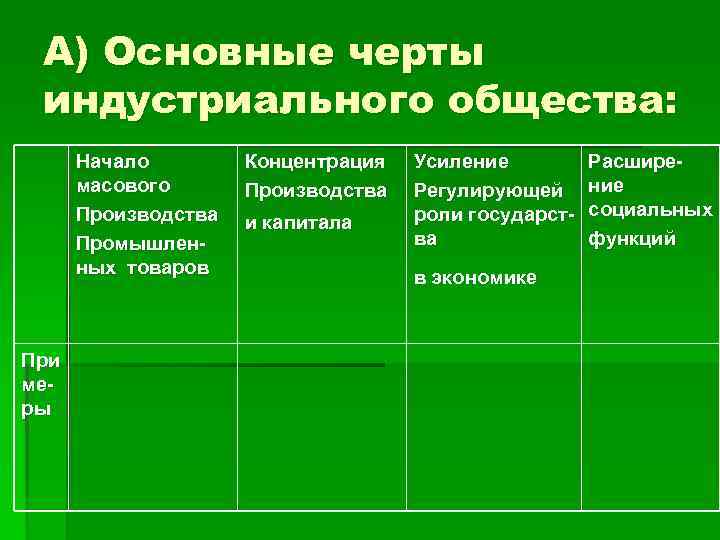 А) Основные черты индустриального общества:

| | Начало масового Производства Промышленных товаров | Концентрация Производства и капитала | Усиление Регулирующей роли государства в экономике | Расширение социальных функций |
|---|---|---|---|---|
| Примеры | | | | |